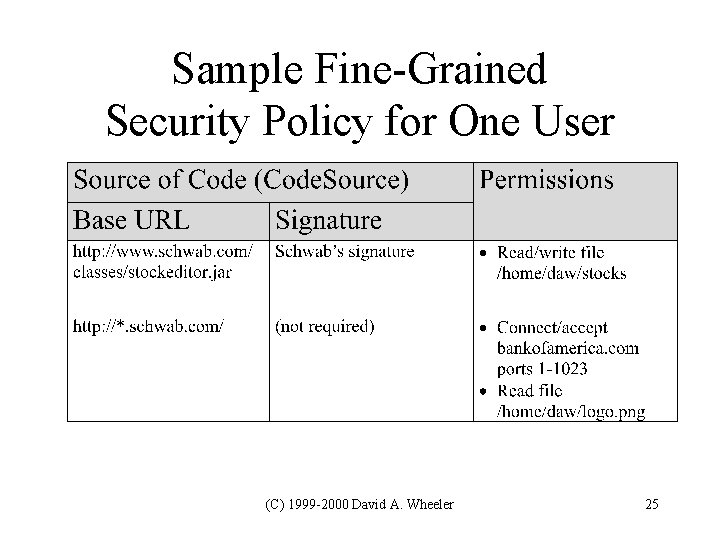 Sample Fine-Grained Security Policy for One User

| Source of Code (CodeSource) | | Permissions |
|---|---|---|
| Base URL | Signature | |
| http://www.schwab.com/classes/stockeditor.jar | Schwab's signature | • Read/write file /home/daw/stocks |
| http://*.schwab.com/ | (not required) | • Connect/accept bankofamerica.com ports 1-1023 • Read file /home/daw/logo.png |

(C) 1999-2000 David A. Wheeler

25